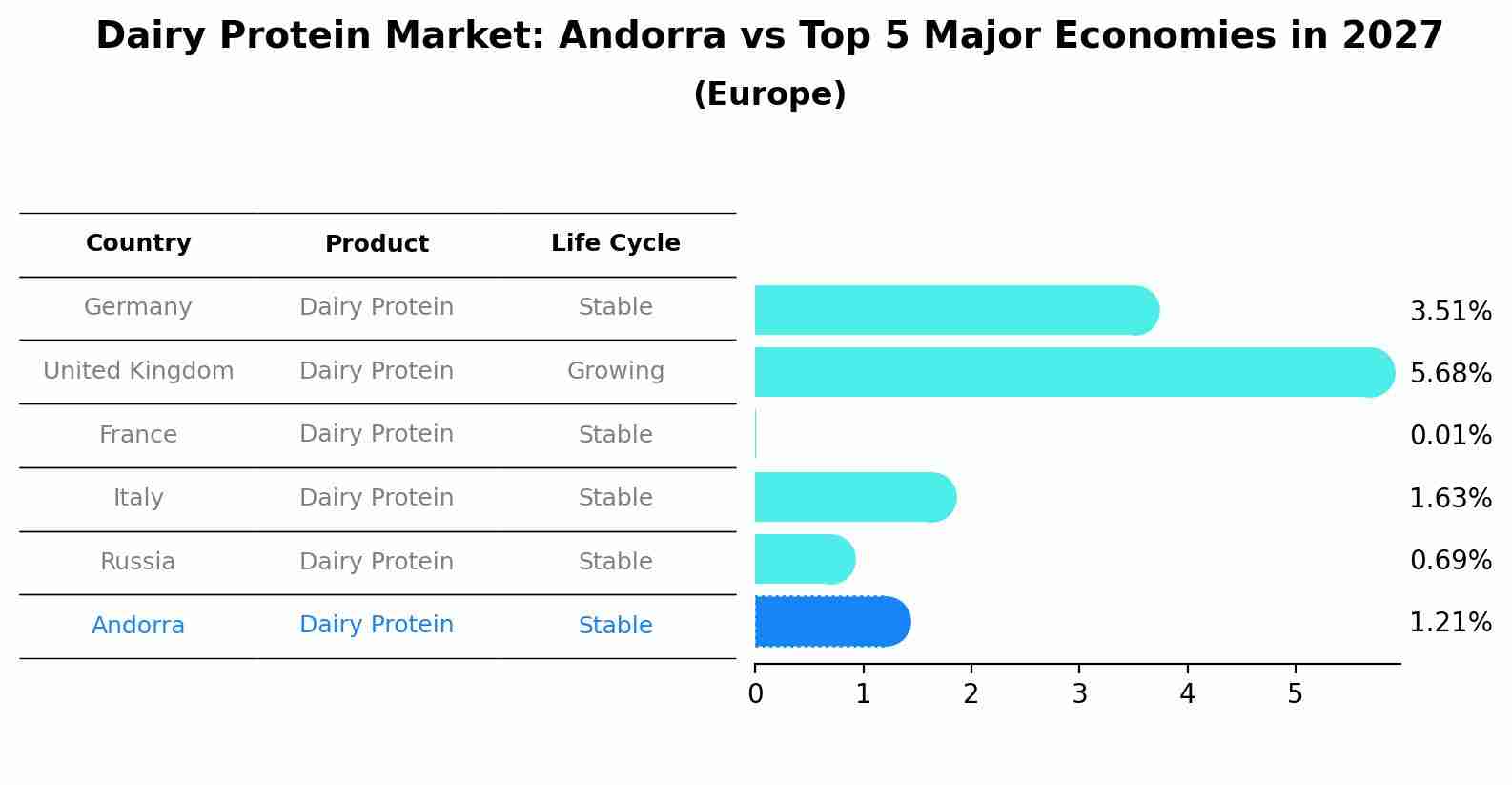 Dairy Protein Market: Andorra vs Top 5 Major Economies in 2027
(Europe)

| Country | Product | Life Cycle |
|---|---|---|
| Germany | Dairy Protein | Stable |
| United Kingdom | Dairy Protein | Growing |
| France | Dairy Protein | Stable |
| Italy | Dairy Protein | Stable |
| Russia | Dairy Protein | Stable |
| Andorra | Dairy Protein | Stable |

3.51%
5.68%
0.01%
1.63%
0.69%
1.21%

0 1 2 3 4 5